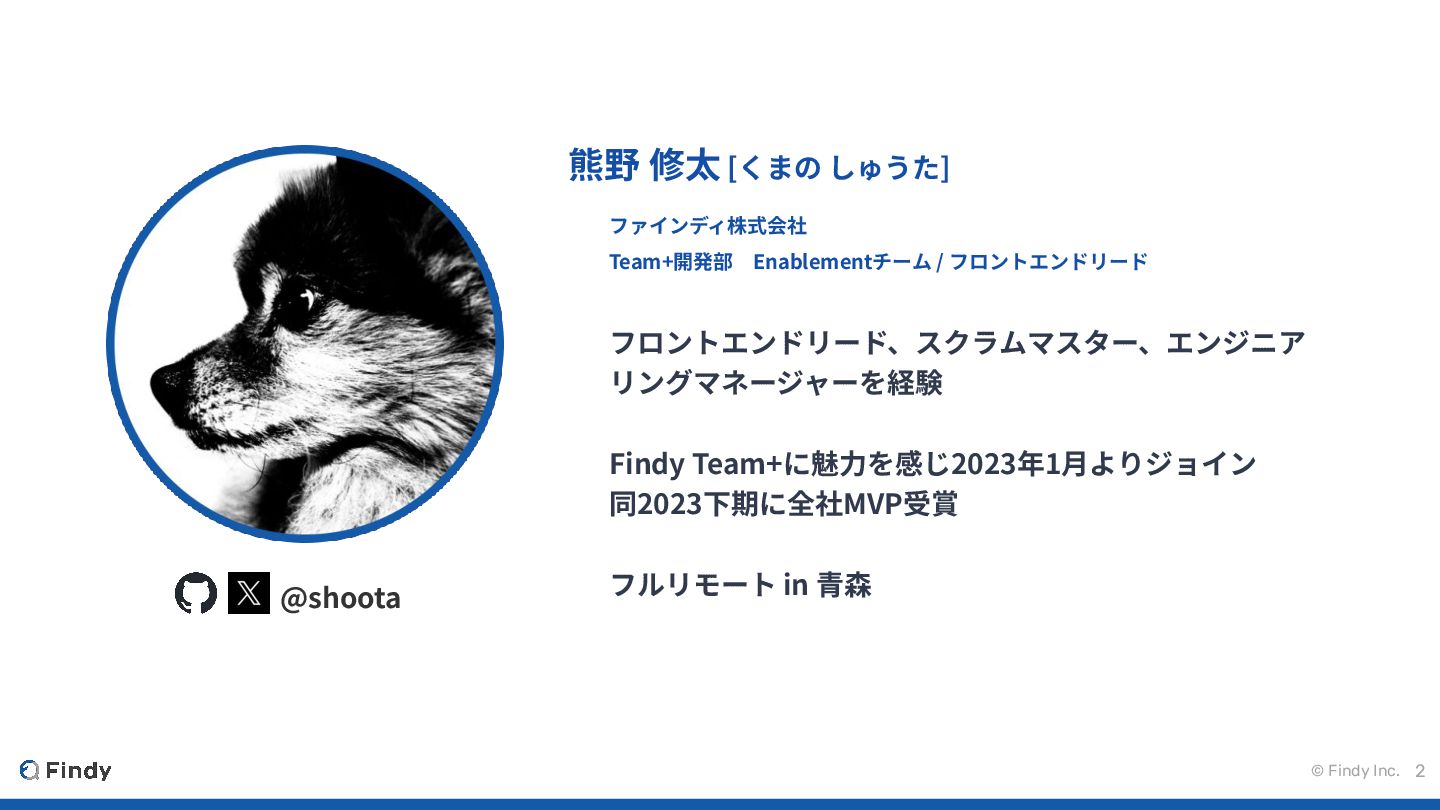 熊野 修太 [くまの しゅうた]

ファインディ株式会社
Team+開発部　Enablementチーム / フロントエンドリード

フロントエンドリード、スクラムマスター、エンジニアリングマネージャーを経験

Findy Team+に魅力を感じ2023年1月よりジョイン
同2023下期に全社MVP受賞

フルリモート in 青森

@shoota

Findy

© Findy Inc. 2